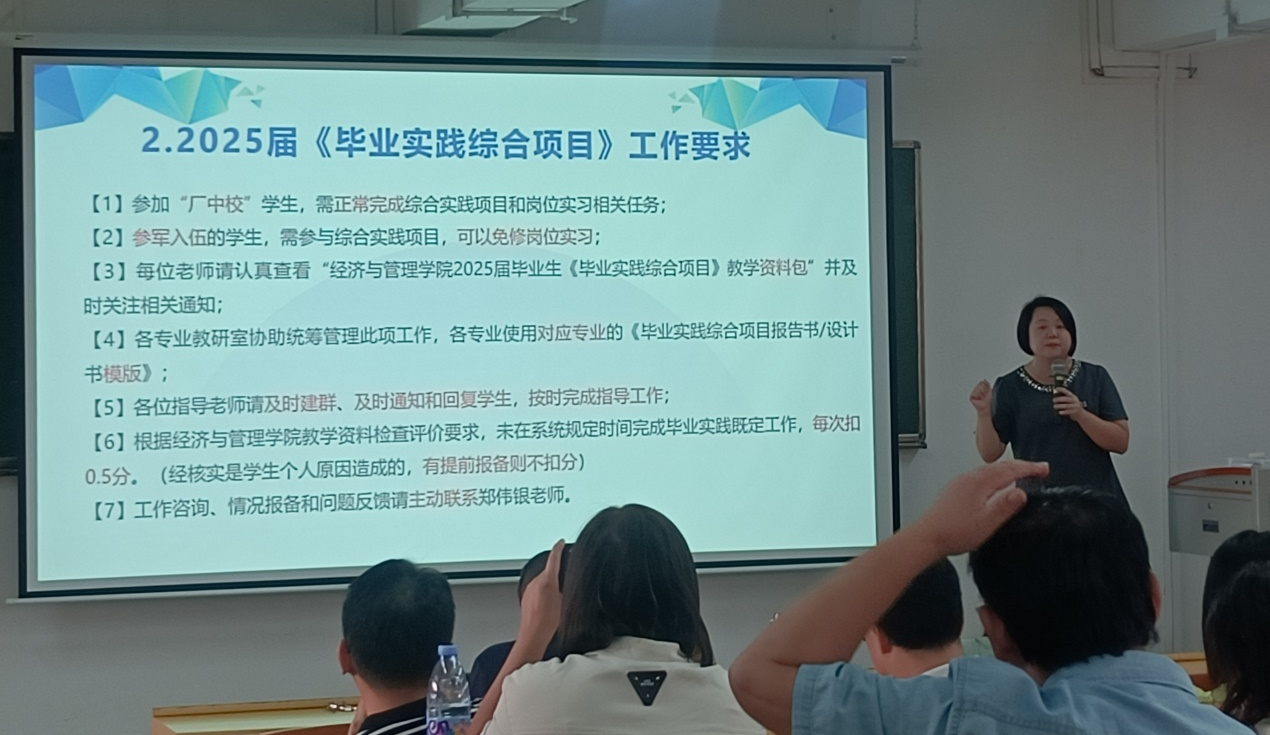 2.2025届《毕业实践综合项目》工作要求

【1】参加“厂中校”学生，需正常完成综合实践项目和岗位实习相关任务；

【2】参军入伍的学生，需参与综合实践项目，可以免修岗位实习；

【3】每位老师请认真查看“经济与管理学院2025届毕业生《毕业实践综合项目》教学资料包”并及时关注相关通知；

【4】各专业教研室协助统筹管理此项工作，各专业使用对应专业的《毕业实践综合项目报告书/设计书模版》；

【5】各位指导老师请及时建群、及时通知和回复学生，按时完成指导工作；

【6】根据经济与管理学院教学资料检查评价要求，未在系统规定时间完成毕业实践既定工作，每次扣0.5分。（经核实是学生个人原因造成的，有提前报备则不扣分）

【7】工作咨询、情况报备和问题反馈请主动联系郑伟银老师。